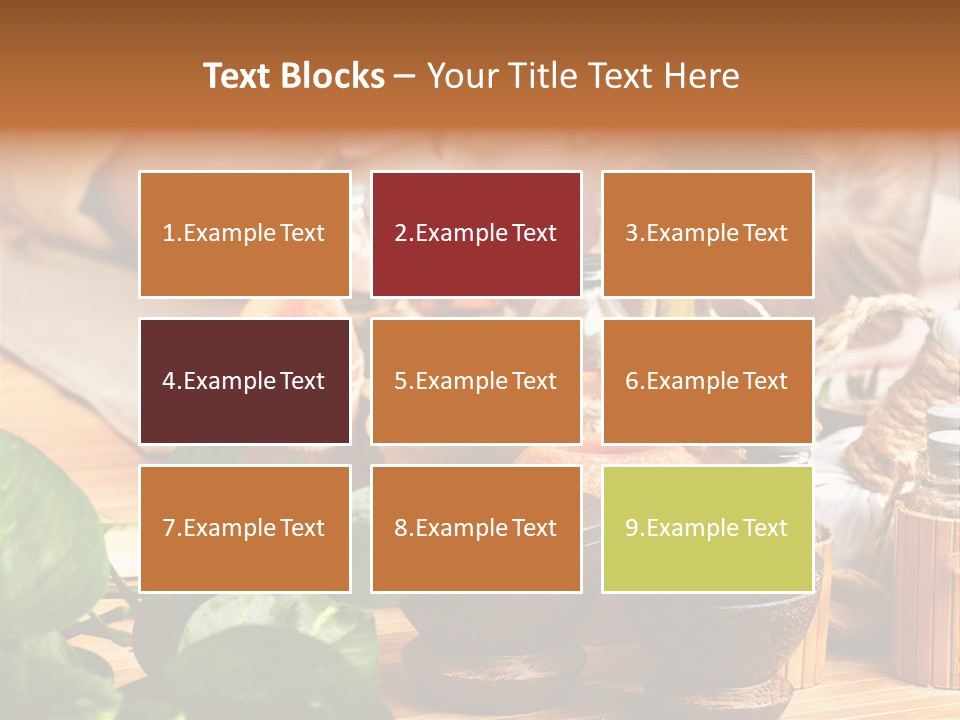 Text Blocks – Your Title Text Here

1.Example Text

2.Example Text

3.Example Text

4.Example Text

5.Example Text

6.Example Text

7.Example Text

8.Example Text

9.Example Text